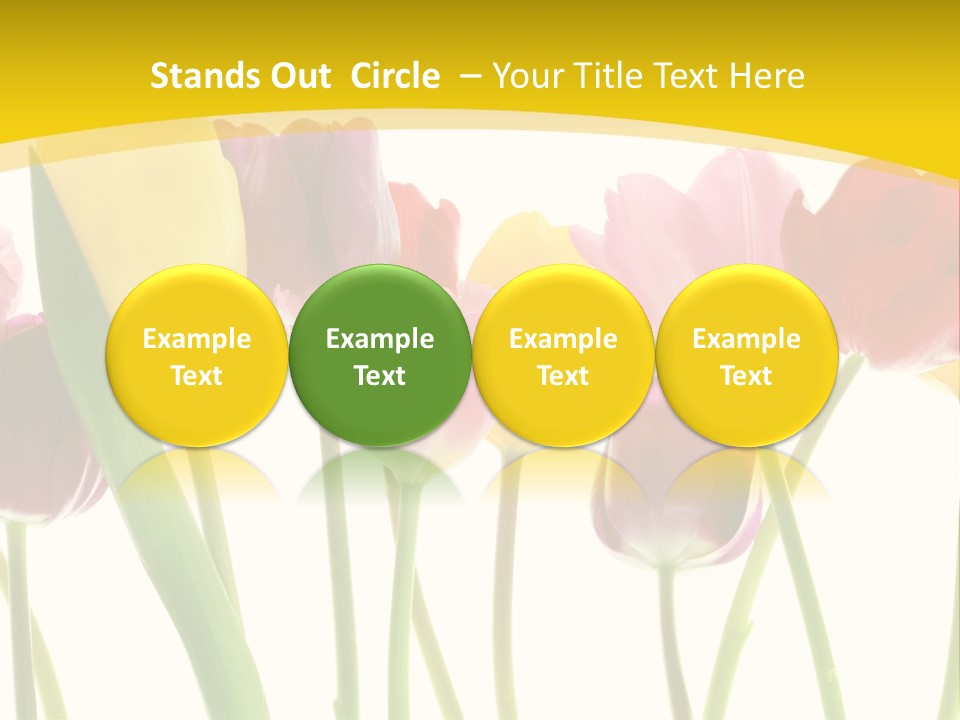 Stands Out Circle – Your Title Text Here

Example Text

Example Text

Example Text

Example Text